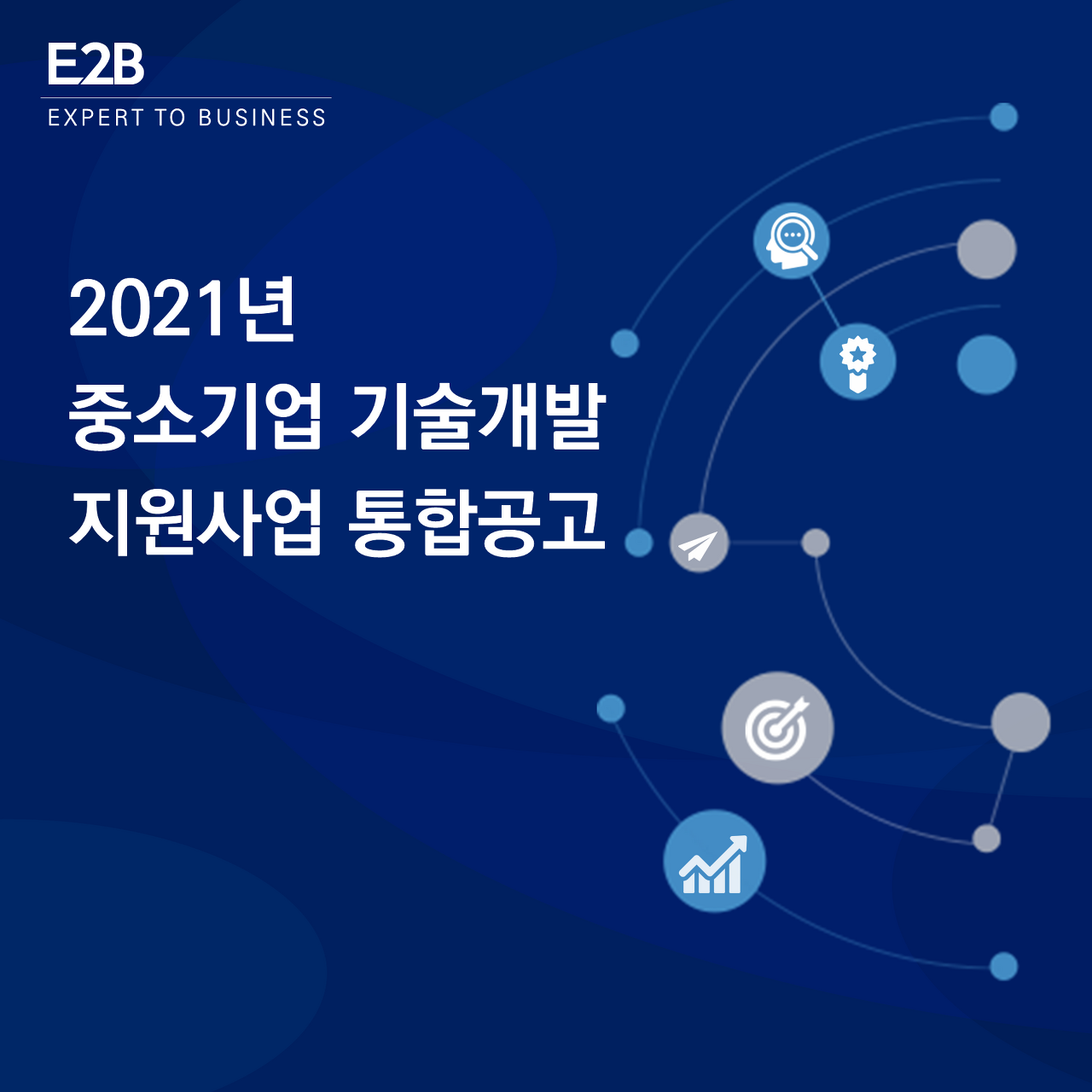 E2B
EXPERT TO BUSINESS

2021년
중소기업 기술개발
지원사업 통합공고